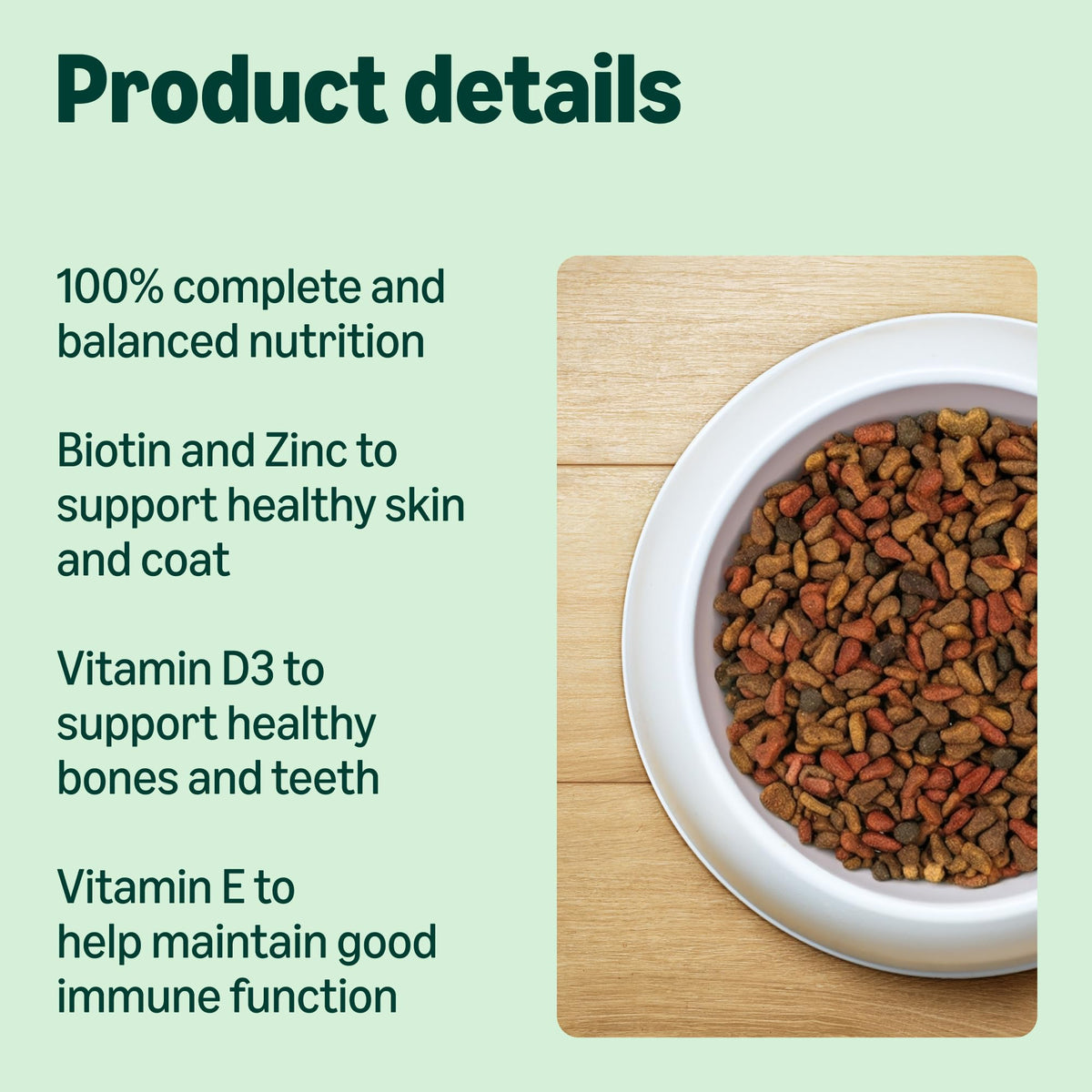 Product details

100% complete and balanced nutrition

Biotin and Zinc to support healthy skin and coat

Vitamin D3 to support healthy bones and teeth

Vitamin E to help maintain good immune function